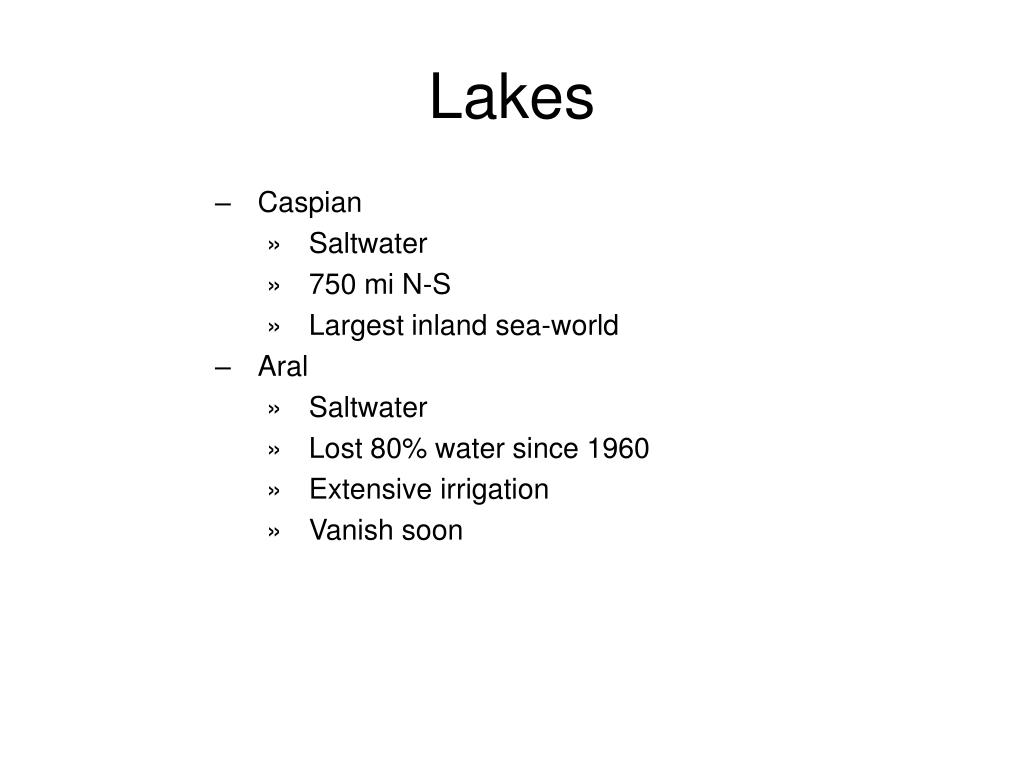 Lakes

– Caspian
» Saltwater
» 750 mi N-S
» Largest inland sea-world
– Aral
» Saltwater
» Lost 80% water since 1960
» Extensive irrigation
» Vanish soon